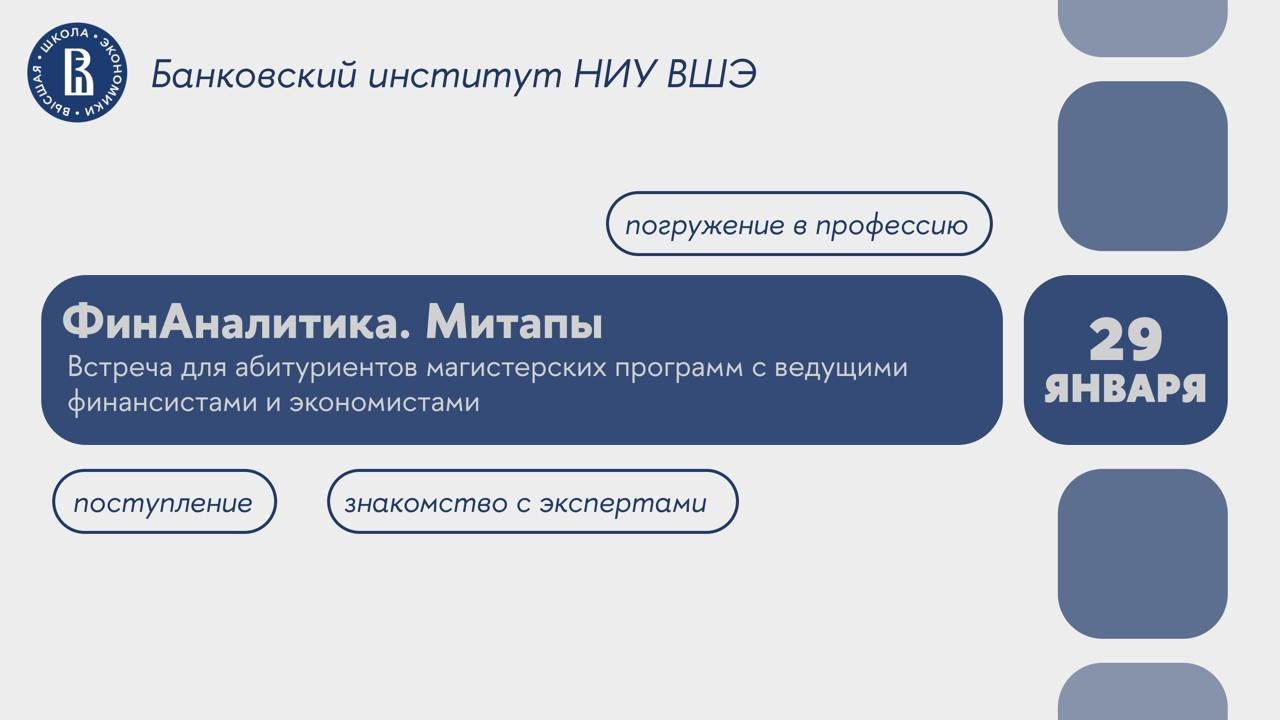 ВЫСШАЯ ШКОЛА ЭКОНОМИКИ

Банковский институт НИУ ВШЭ

погружение в профессию

ФинАналитика. Митапы

Встреча для абитуриентов магистерских программ с ведущими финансистами и экономистами

29 ЯНВАРЯ

поступление

знакомство с экспертами